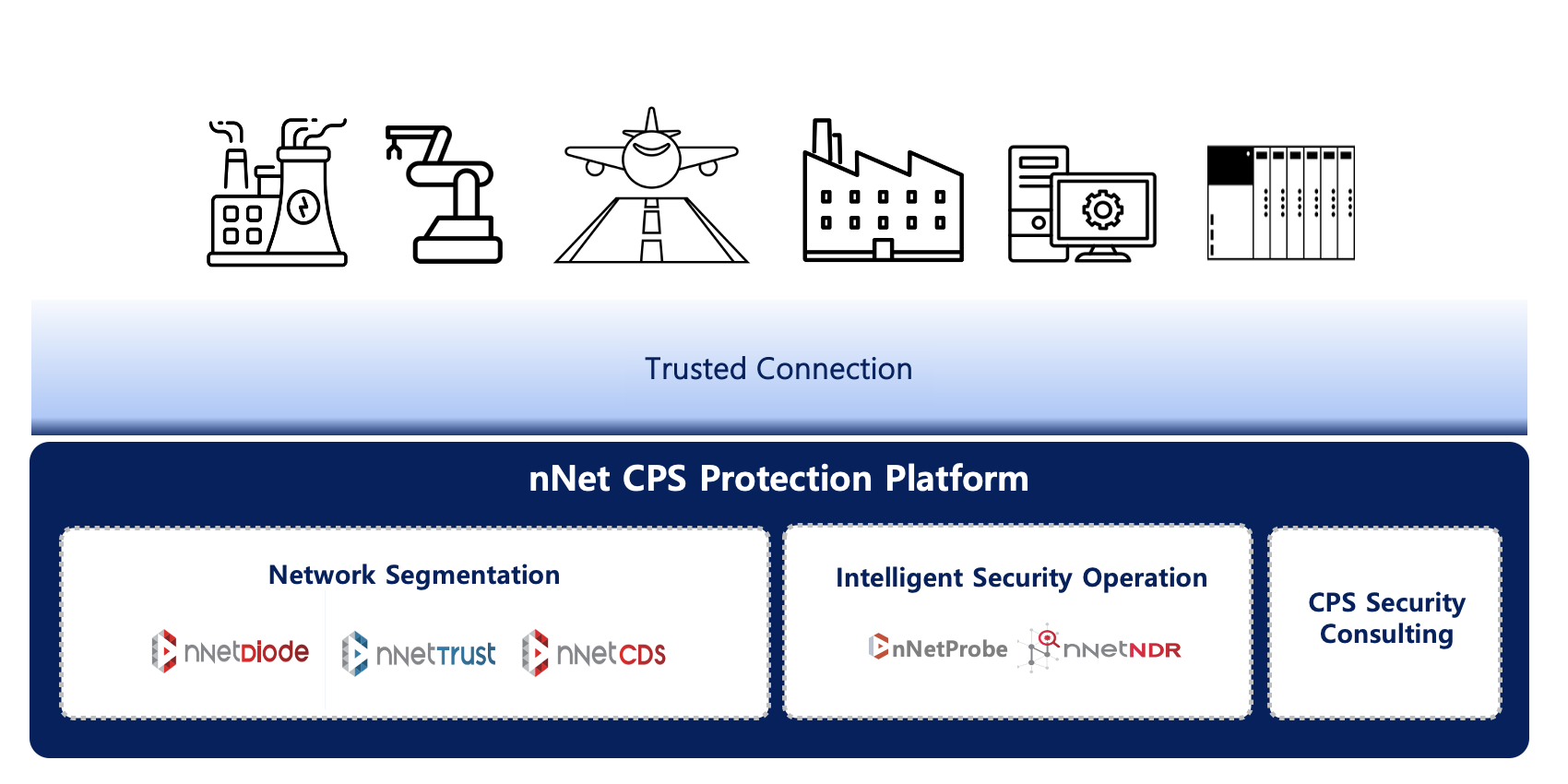 Trusted Connection

nNet CPS Protection Platform

Network Segmentation

nNetDiode nNetTrust nNetCDS

Intelligent Security Operation

nNetProbe nNetNDR

CPS Security Consulting